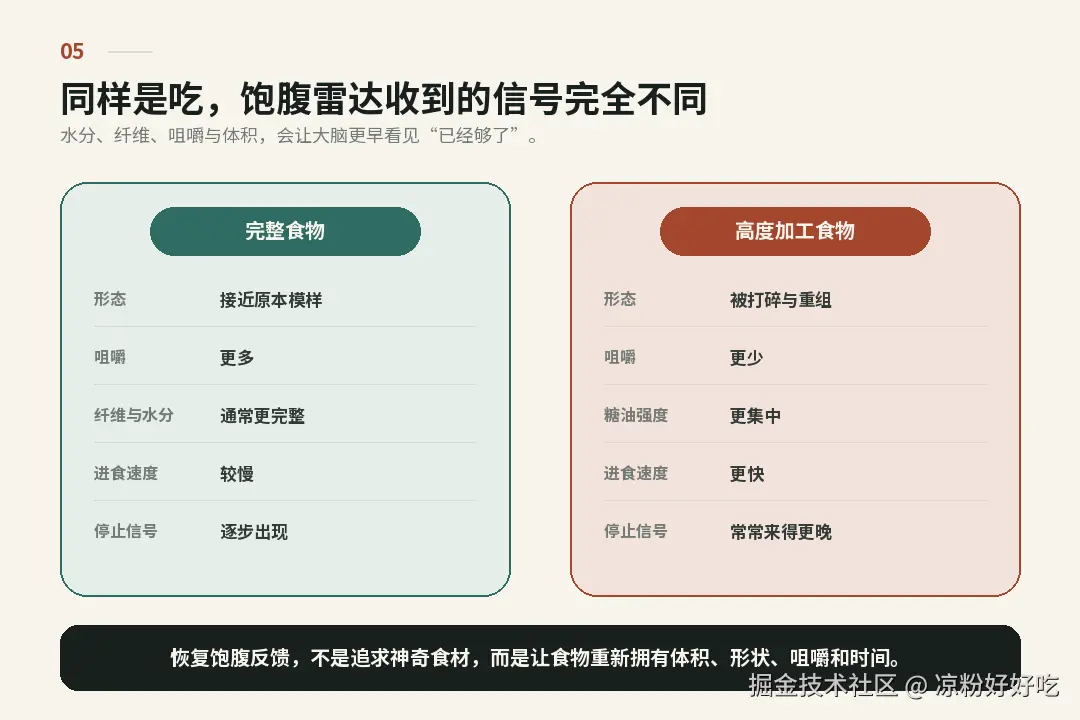 05

同样是吃，饱腹雷达收到的信号完全不同

水分、纤维、咀嚼与体积，会让大脑更早看见“已经够了”。

完整食物

| 形态 | 接近原本模样 |
|---|---|
| 咀嚼 | 更多 |
| 纤维与水分 | 通常更完整 |
| 进食速度 | 较慢 |
| 停止信号 | 逐步出现 |

高度加工食物

| 形态 | 被打碎与重组 |
|---|---|
| 咀嚼 | 更少 |
| 糖油强度 | 更集中 |
| 进食速度 | 更快 |
| 停止信号 | 常常来得更晚 |

恢复饱腹反馈，不是追求神奇食材，而是让食物重新拥有体积、形状、咀嚼和时间。

掘金技术社区 @ 凉粉好好吃